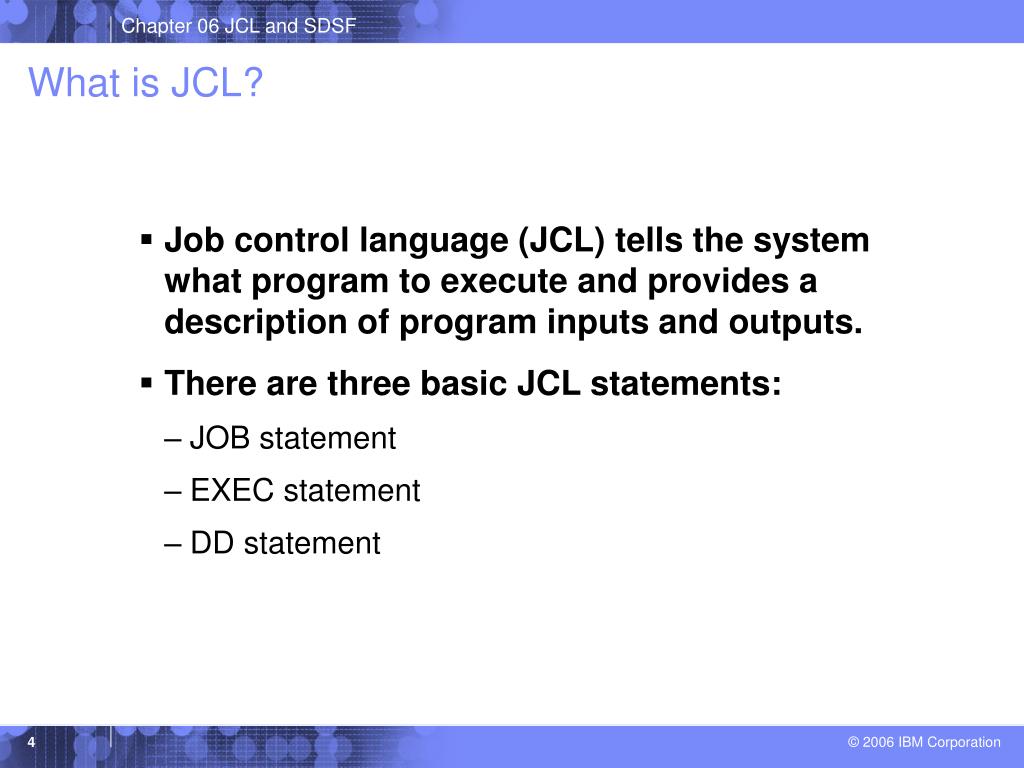 Chapter 06 JCL and SDSF

What is JCL?

▪ Job control language (JCL) tells the system what program to execute and provides a description of program inputs and outputs.

▪ There are three basic JCL statements:

– JOB statement

– EXEC statement

– DD statement

4

© 2006 IBM Corporation